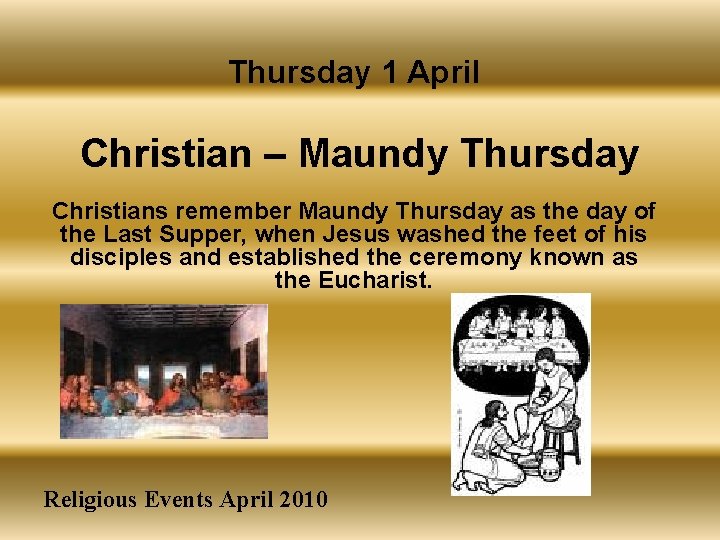 Thursday 1 April

Christian – Maundy Thursday

Christians remember Maundy Thursday as the day of the Last Supper, when Jesus washed the feet of his disciples and established the ceremony known as the Eucharist.

Religious Events April 2010